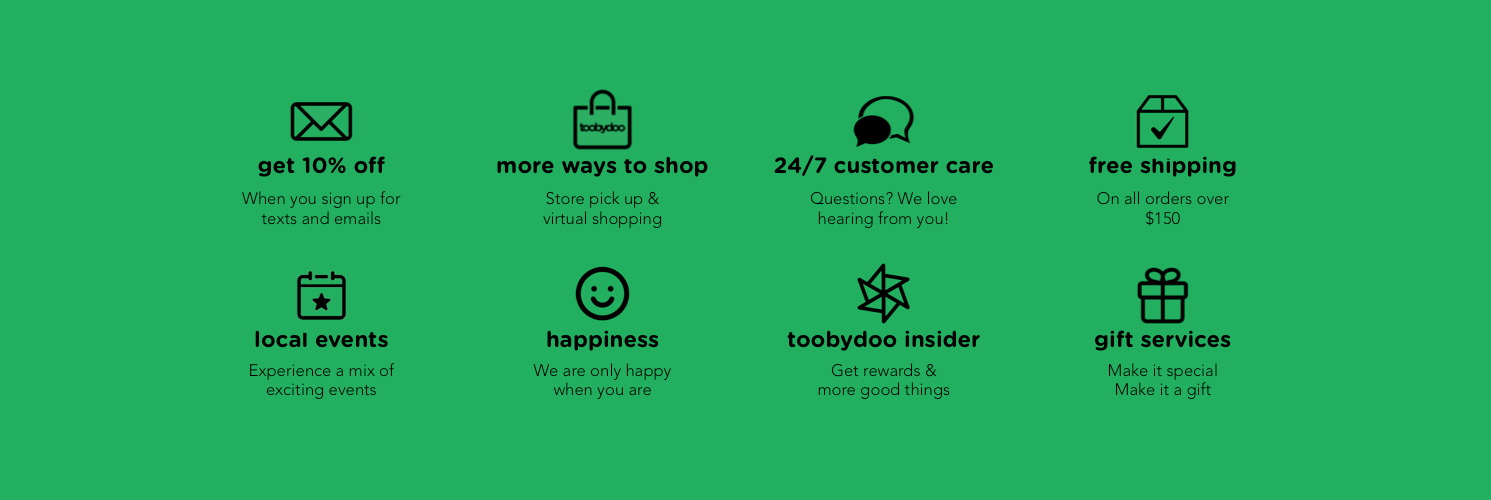 get 10% off

When you sign up for texts and emails

toobydoo

more ways to shop

Store pick up & virtual shopping

24/7 customer care

Questions? We love hearing from you!

free shipping

On all orders over $150

local events

Experience a mix of exciting events

happiness

We are only happy when you are

toobydoo insider

Get rewards & more good things

gift services

Make it special Make it a gift